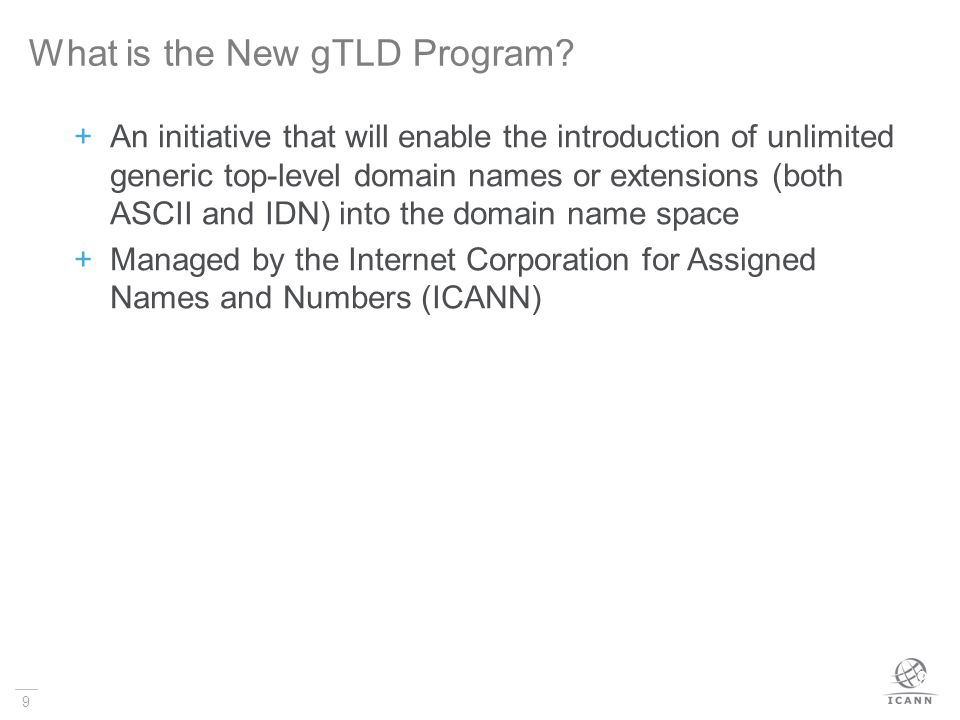 What is the New gTLD Program?

+ An initiative that will enable the introduction of unlimited generic top-level domain names or extensions (both ASCII and IDN) into the domain name space

+ Managed by the Internet Corporation for Assigned Names and Numbers (ICANN)

9

ICANN